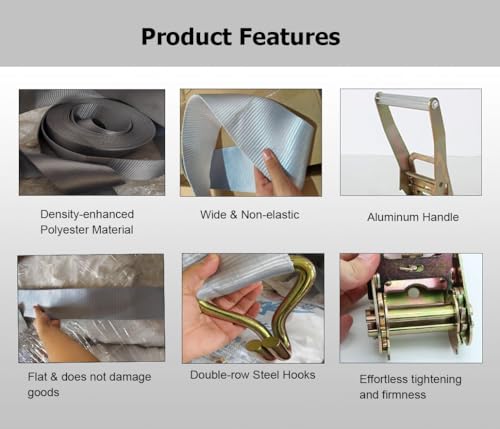 Product Features

Density-enhanced Polyester Material

Wide & Non-elastic

Aluminum Handle

Flat & does not damage goods

Double-row Steel Hooks

Effortless tightening and firmness